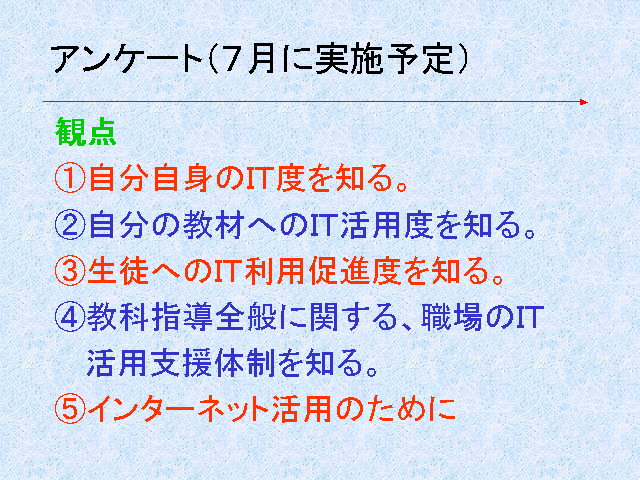 アンケート（７月に実施予定）

観点

①自分自身のIT度を知る。

②自分の教材へのIT活用度を知る。

③生徒へのIT利用促進度を知る。

④教科指導全般に関する、職場のIT活用支援体制を知る。

⑤インターネット活用のために